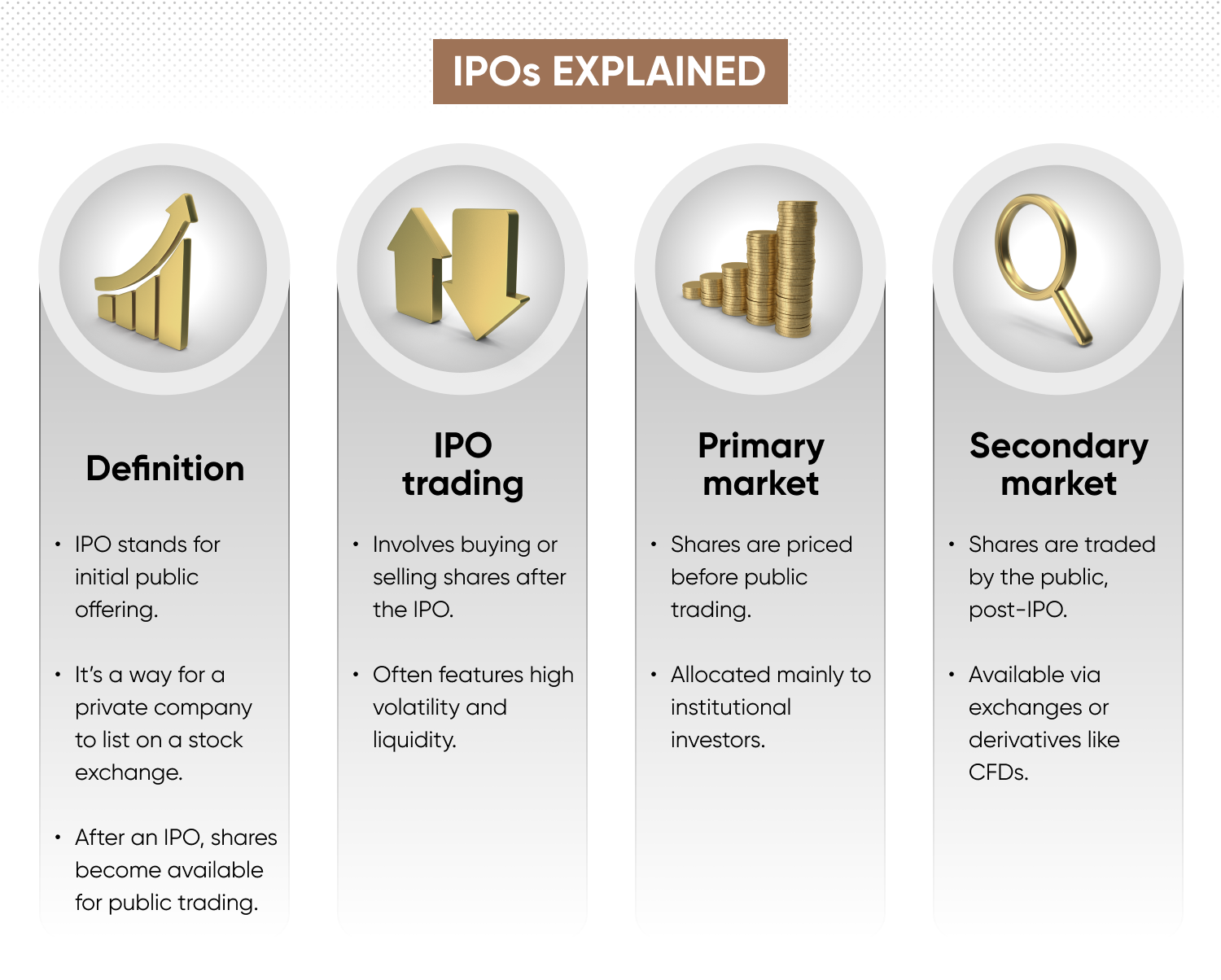 IPOs EXPLAINED

Definition

• IPO stands for initial public offering.

• It's a way for a private company to list on a stock exchange.

• After an IPO, shares become available for public trading.

IPO trading

• Involves buying or selling shares after the IPO.

• Often features high volatility and liquidity.

Primary market

• Shares are priced before public trading.

• Allocated mainly to institutional investors.

Secondary market

• Shares are traded by the public, post-IPO.

• Available via exchanges or derivatives like CFDs.